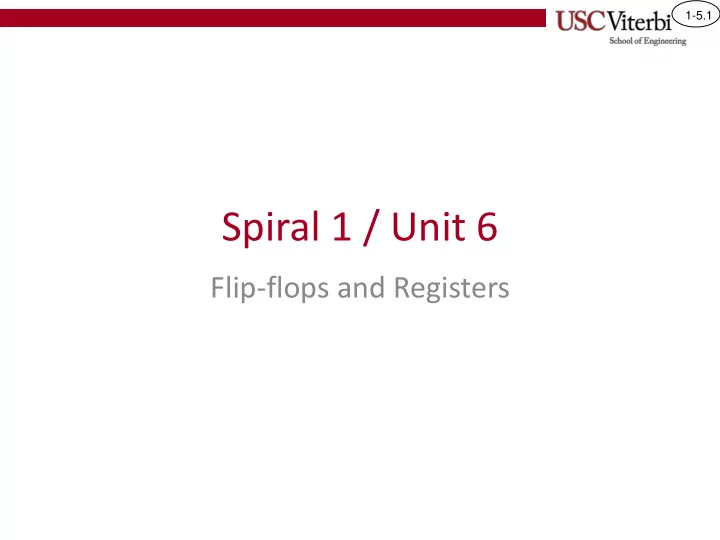 USC Viterbi
School of Engineering

1-5.1

Spiral 1 / Unit 6

Flip-flops and Registers